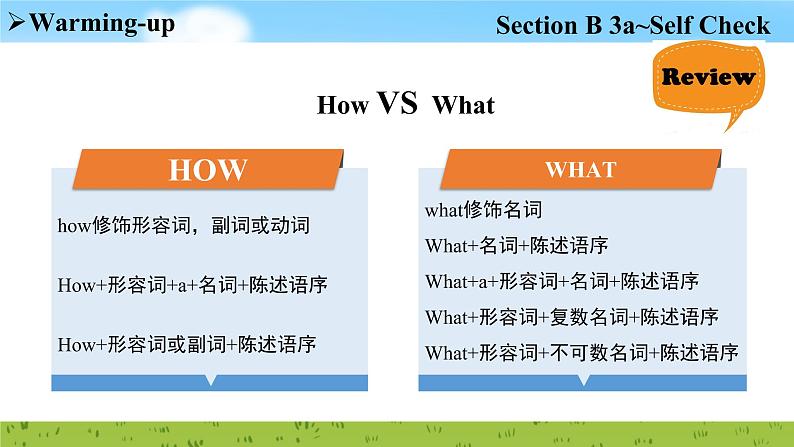 ➢Warming-up

Section B 3a~Self Check

Review

How VS What

HOW

how修饰形容词，副词或动词

How+形容词+a+名词+陈述语序

How+形容词或副词+陈述语序

WHAT

what修饰名词

What+名词+陈述语序

What+a+形容词+名词+陈述语序

What+形容词+复数名词+陈述语序

What+形容词+不可数名词+陈述语序